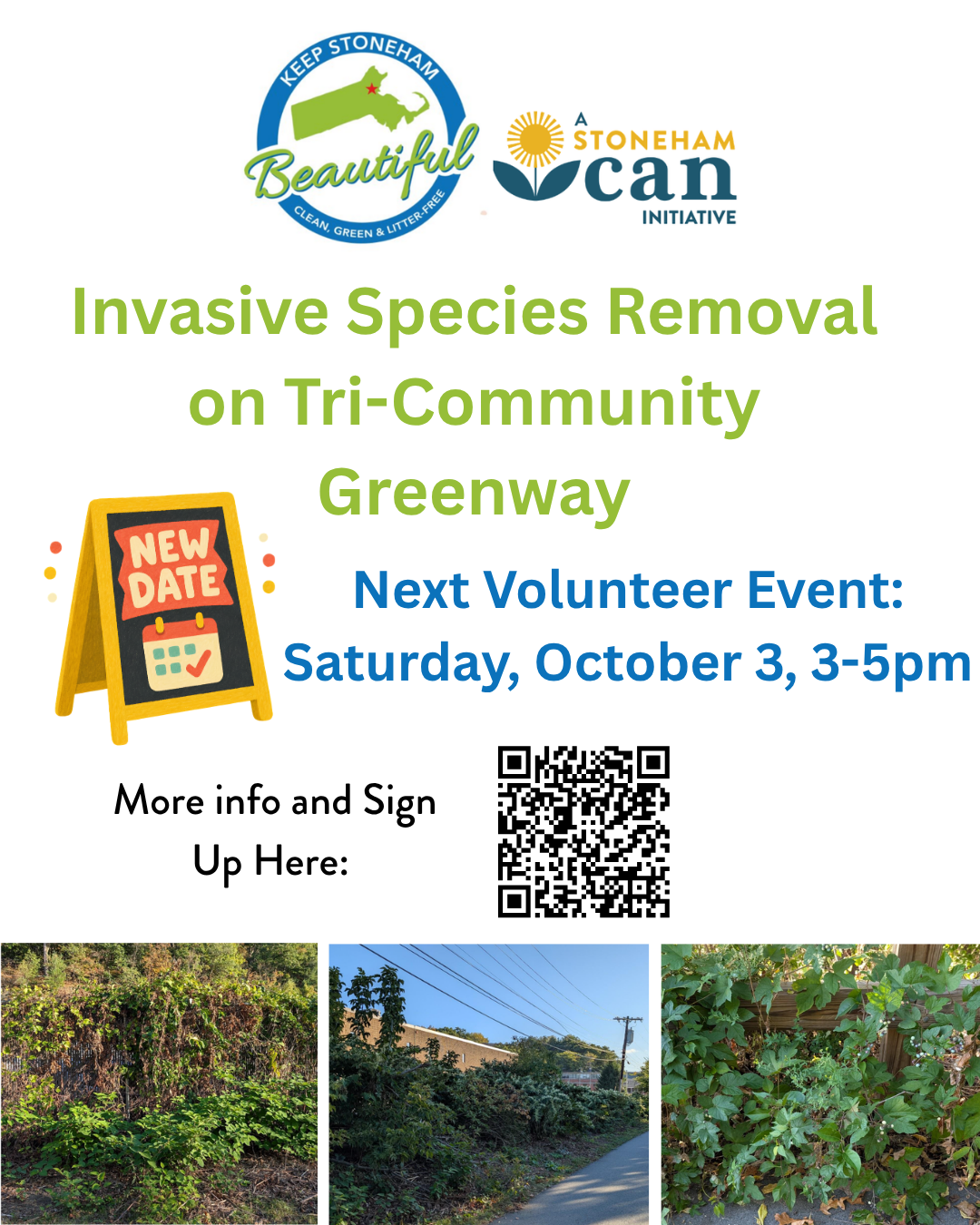 KEEP STONEHAM
Beautiful
CLEAN, GREEN & LITTER-FREE

A STONEHAM can INITIATIVE

Invasive Species Removal on Tri-Community Greenway

NEW DATE

Next Volunteer Event:
Saturday, October 3, 3-5pm

More info and Sign Up Here: